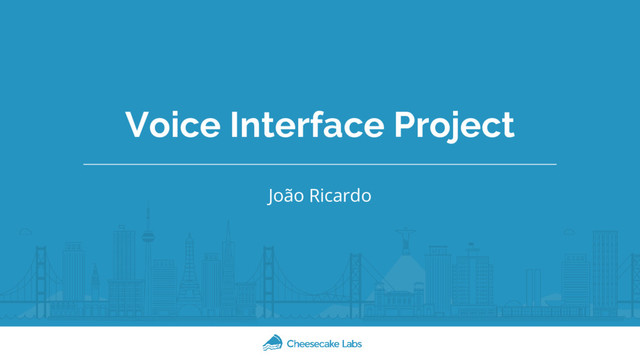 Voice Interface Project

João Ricardo

Cheesecake Labs